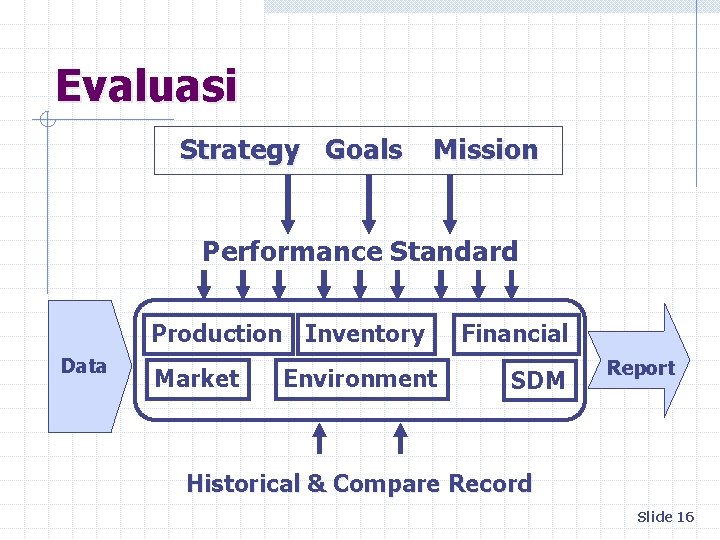 Evaluasi

Strategy Goals Mission

Performance Standard

Data

Production
Inventory
Financial
Market
Environment
SDM

Report

Historical & Compare Record

Slide 16